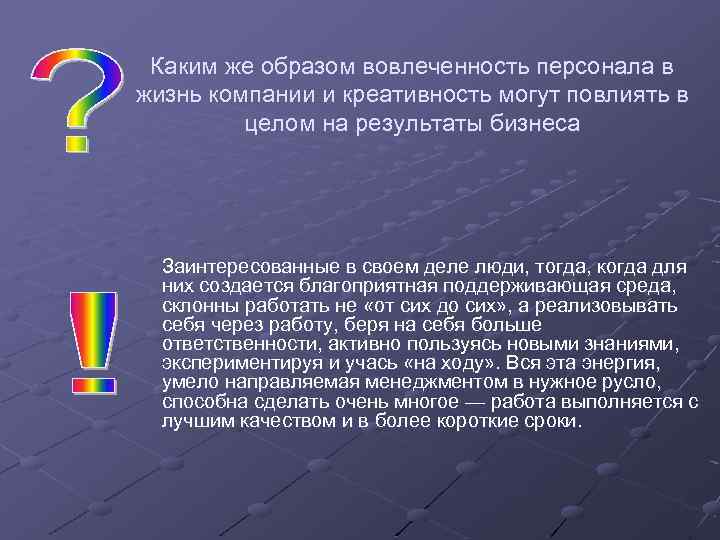 ?

Каким же образом вовлеченность персонала в жизнь компании и креативность могут повлиять в целом на результаты бизнеса

!

Заинтересованные в своем деле люди, тогда, когда для них создается благоприятная поддерживающая среда, склонны работать не «от сих до сих», а реализовывать себя через работу, беря на себя больше ответственности, активно пользуясь новыми знаниями, экспериментируя и учась «на ходу». Вся эта энергия, умело направляемая менеджментом в нужное русло, способна сделать очень многое — работа выполняется с лучшим качеством и в более короткие сроки.